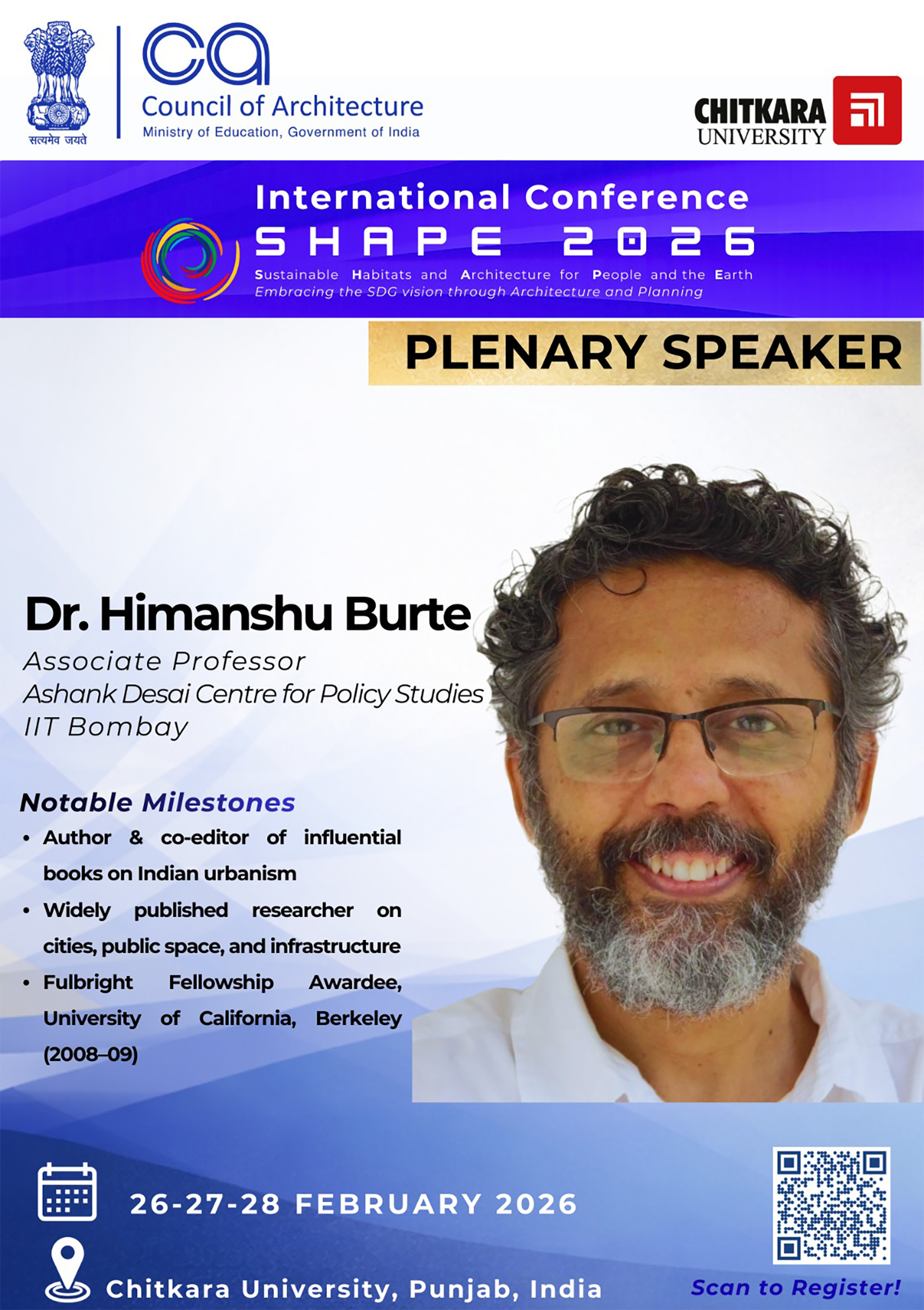 सत्यमेव जयते

ca
Council of Architecture
Ministry of Education, Government of India

CHITKARA UNIVERSITY

International Conference
SHAPE 2026
Sustainable Habitats and Architecture for People and the Earth
Embracing the SDG vision through Architecture and Planning

PLENARY SPEAKER

Dr. Himanshu Burte
Associate Professor
Ashank Desai Centre for Policy Studies
IIT Bombay

Notable Milestones
• Author & co-editor of influential books on Indian urbanism
• Widely published researcher on cities, public space, and infrastructure
• Fulbright Fellowship Awardee, University of California, Berkeley (2008–09)

26-27-28 FEBRUARY 2026

Chitkara University, Punjab, India

Scan to Register!